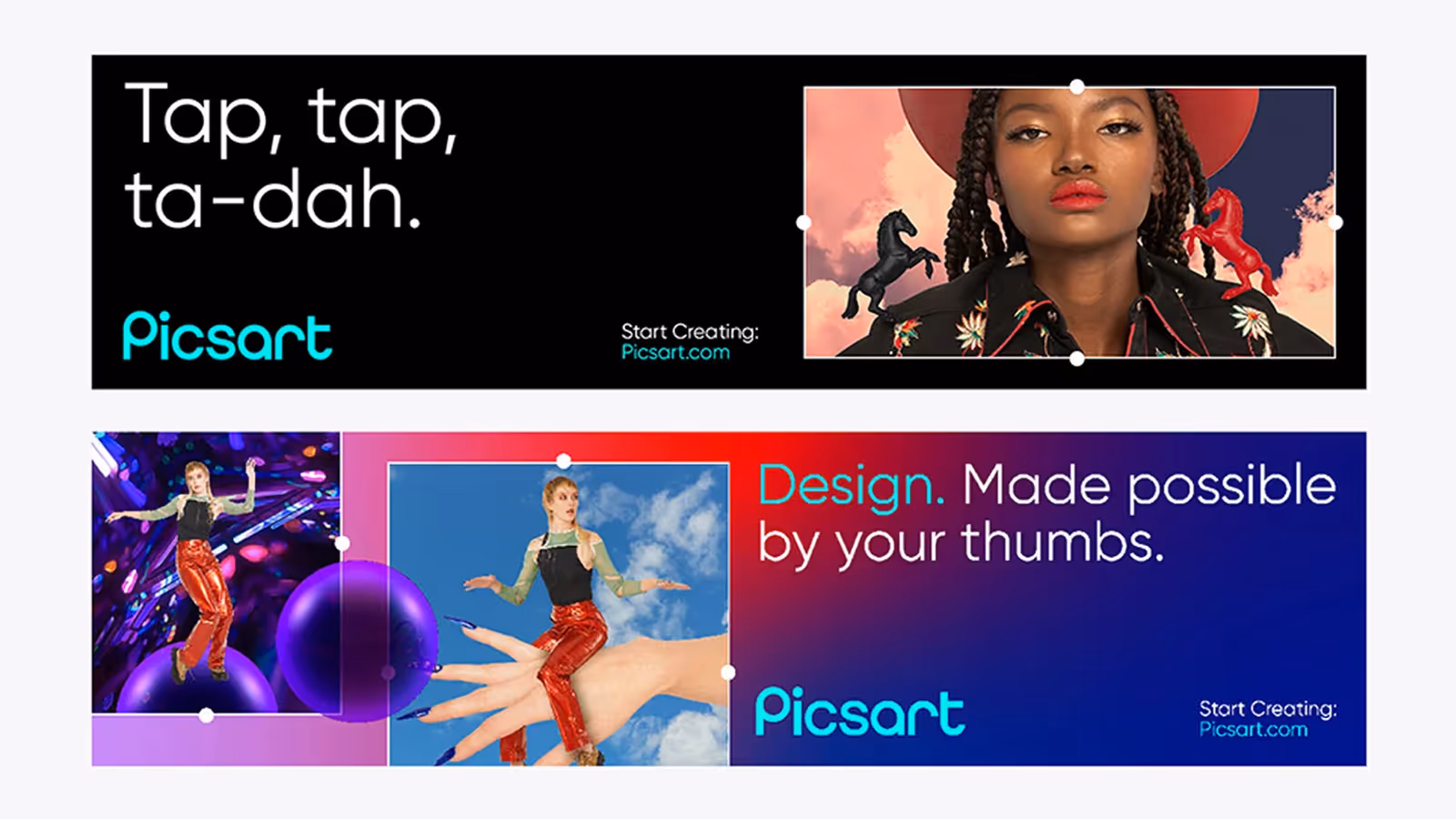 Tap, tap, ta-dah.

Picsart

Start Creating:
Picsart.com

Design. Made possible by your thumbs.

Picsart

Start Creating:
Picsart.com